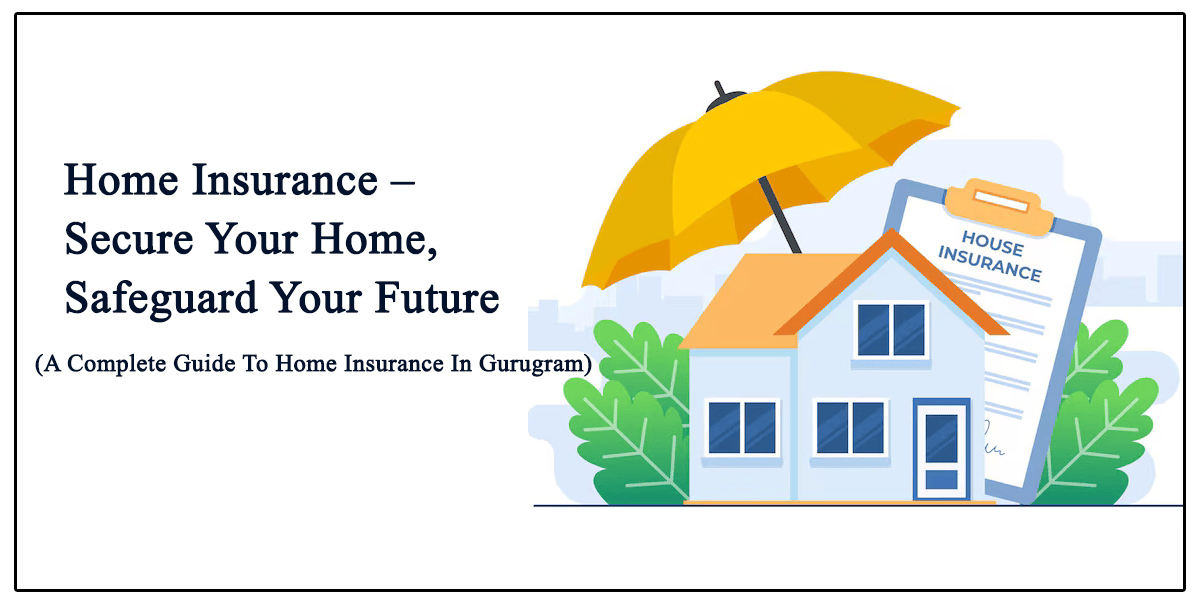 Home Insurance – Secure Your Home, Safeguard Your Future

(A Complete Guide To Home Insurance In Gurugram)

HOUSE INSURANCE